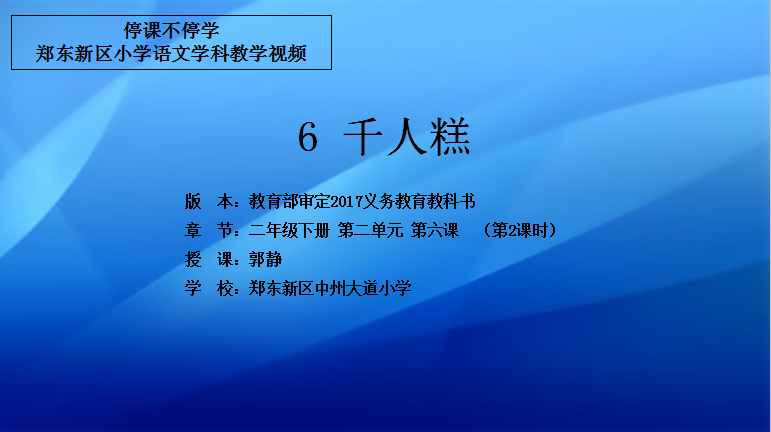 停课不停学
郑东新区小学语文学科教学视频

6 千人糕

版 本：教育部审定2017义务教育教科书
章 节：二年级下册 第二单元 第六课 （第2课时）
授 课：郭静
学 校：郑东新区中州大道小学